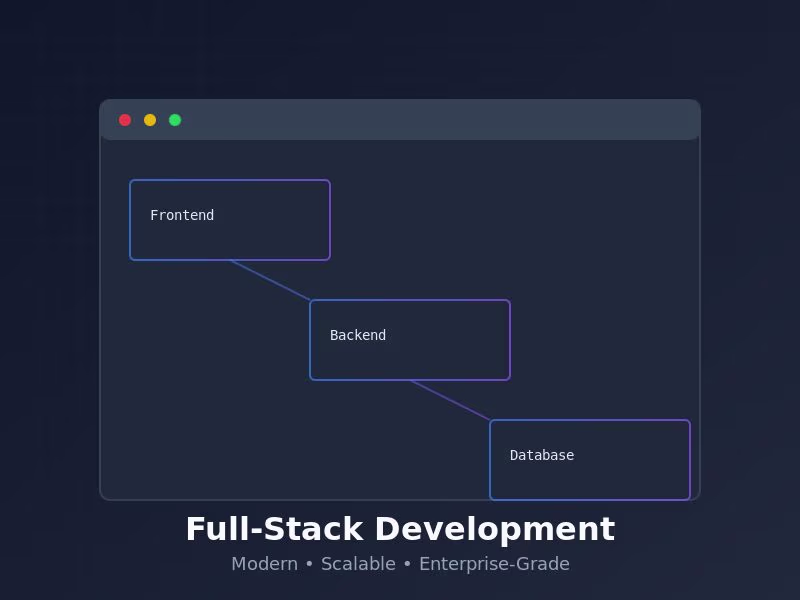 Frontend

Backend

Database

Full-Stack Development

Modern • Scalable • Enterprise-Grade